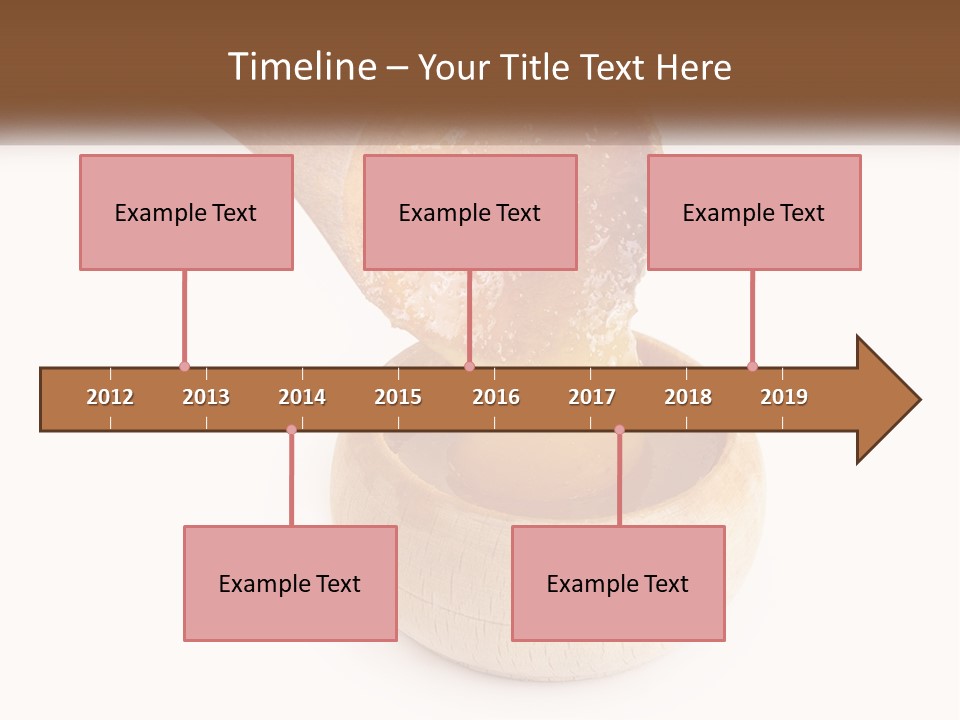 Timeline – Your Title Text Here

Example Text

Example Text

Example Text

2012 2013 2014 2015 2016 2017 2018 2019

Example Text

Example Text